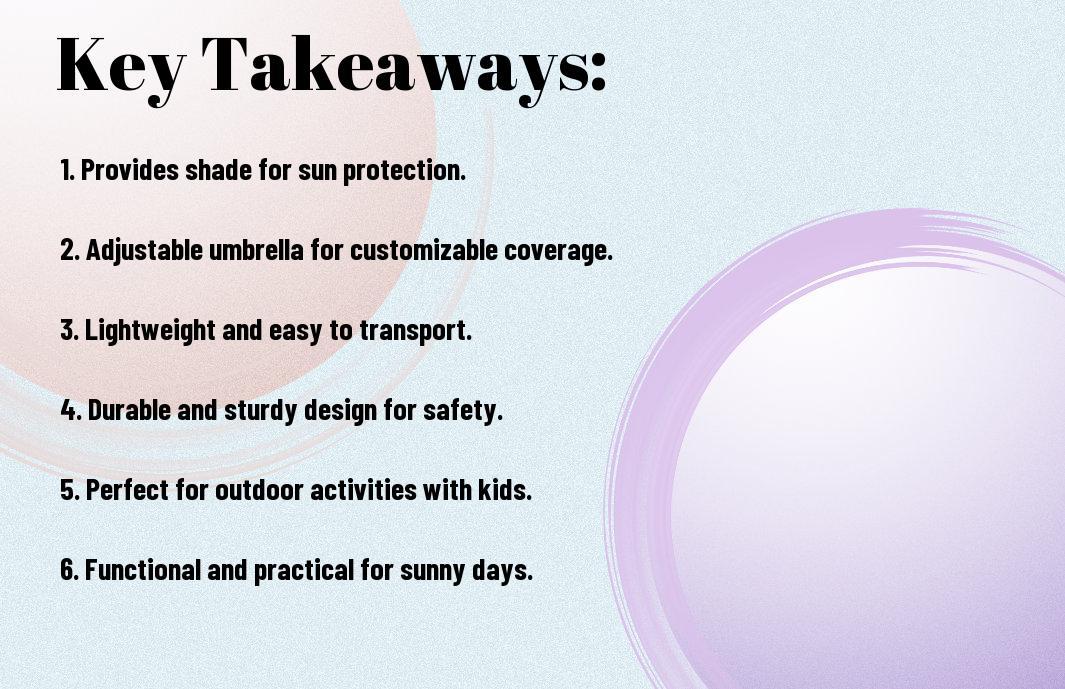 Key Takeaways:

1. Provides shade for sun protection.

2. Adjustable umbrella for customizable coverage.

3. Lightweight and easy to transport.

4. Durable and sturdy design for safety.

5. Perfect for outdoor activities with kids.

6. Functional and practical for sunny days.